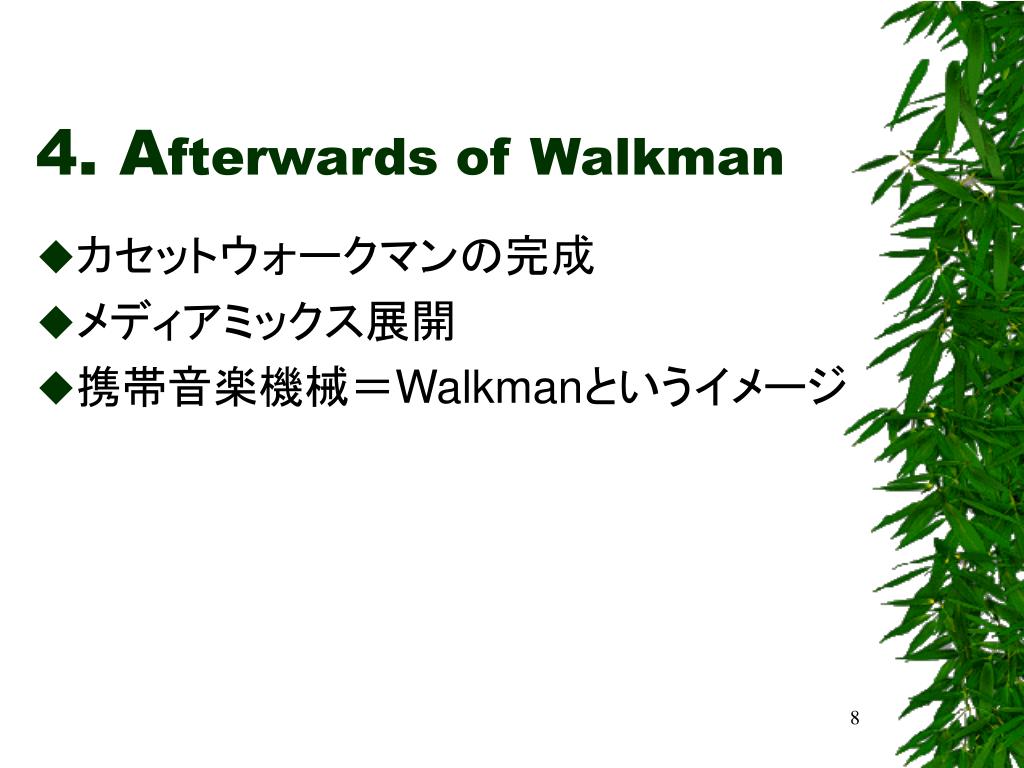 4. Afterwards of Walkman

◆カセットウォークマンの完成
◆メディアミックス展開
◆携帯音楽機械＝Walkmanというイメージ

8